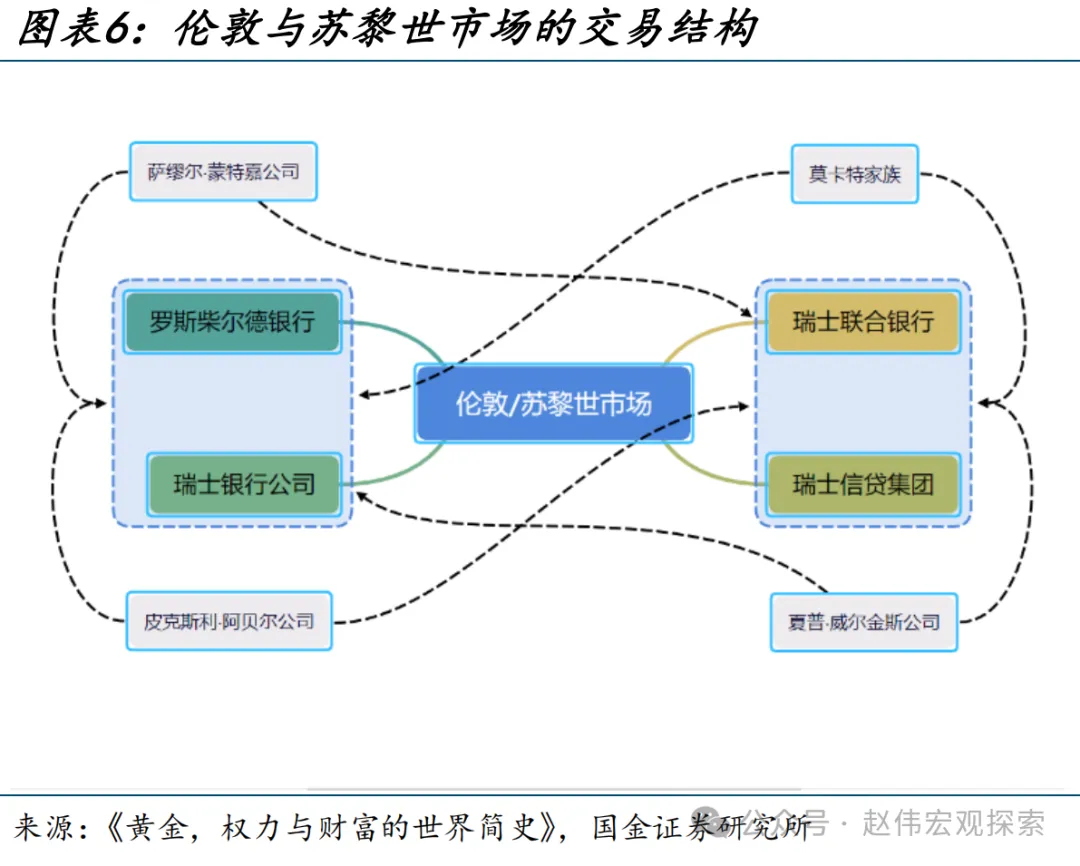 图表6：伦敦与苏黎世市场的交易结构

萨缪尔·蒙特嘉公司

莫卡特家族

罗斯柴尔德银行

瑞士联合银行

伦敦/苏黎世市场

瑞士银行公司

瑞士信贷集团

皮克斯利·阿贝尔公司

夏普·威尔金斯公司

来源：《黄金，权力与财富的世界简史》，国金证券研究所

公众号 · 赵伟宏观探索